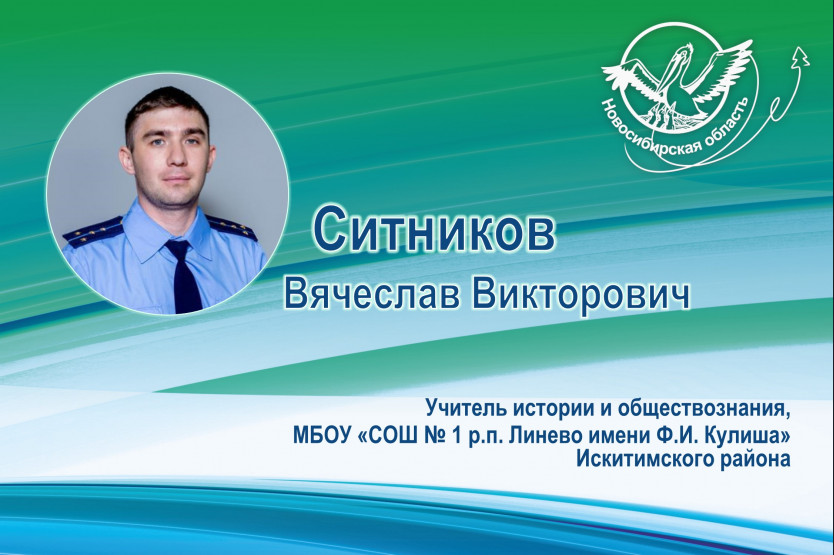 Новосибирская область

Ситников
Вячеслав Викторович

Учитель истории и обществознания, МБОУ «СОШ № 1 р.п. Линево имени Ф.И. Кулиша» Искитимского района